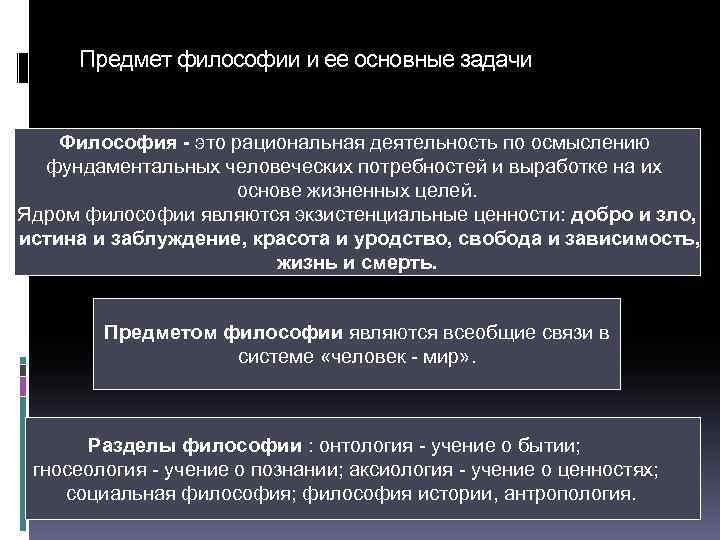 Предмет философии и ее основные задачи

Философия - это рациональная деятельность по осмыслению фундаментальных человеческих потребностей и выработке на их основе жизненных целей.
Ядром философии являются экзистенциальные ценности: добро и зло, истина и заблуждение, красота и уродство, свобода и зависимость, жизнь и смерть.

Предметом философии являются всеобщие связи в системе «человек - мир».

Разделы философии : онтология - учение о бытии; гносеология - учение о познании; аксиология - учение о ценностях; социальная философия; философия истории, антропология.